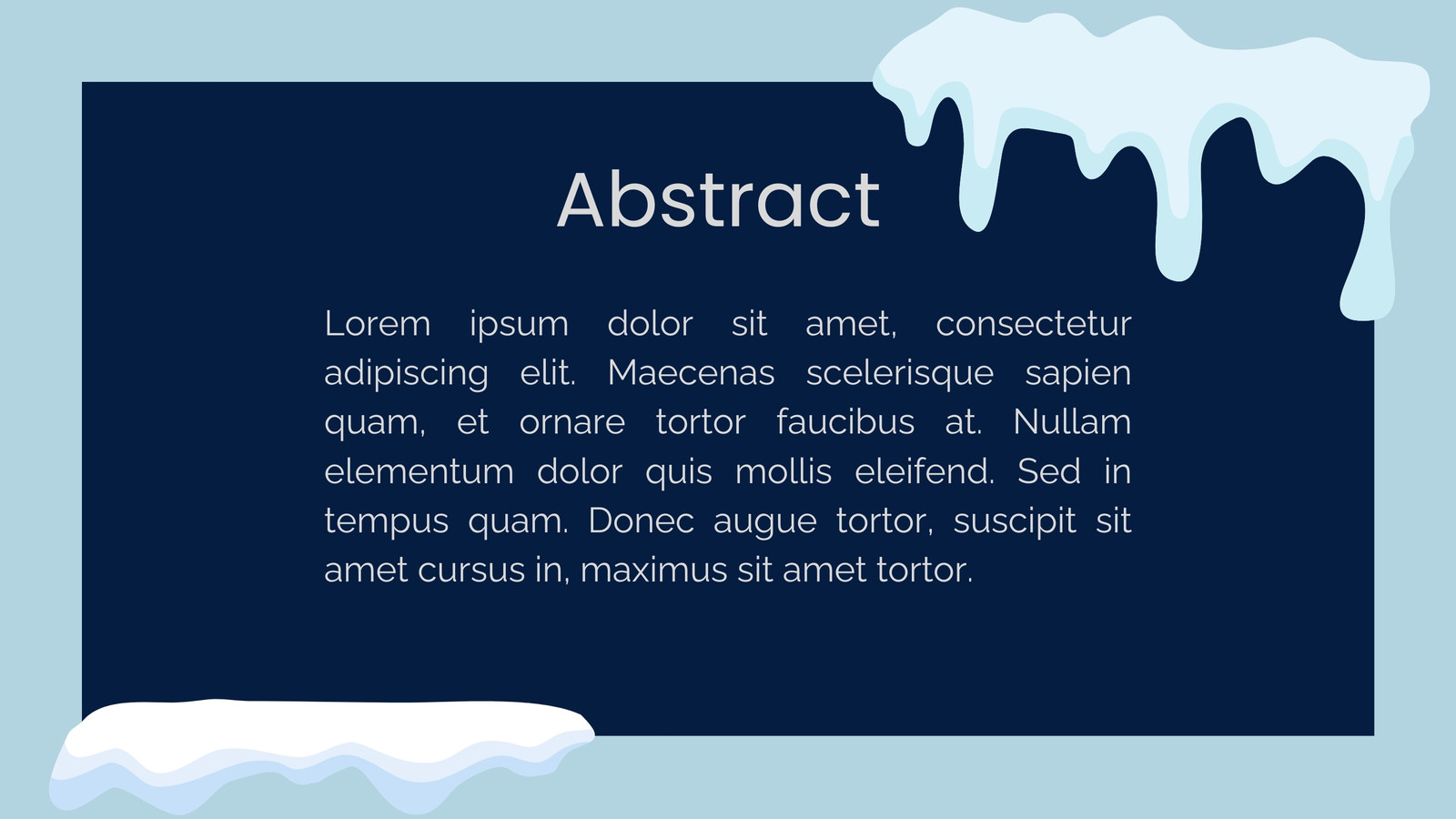 Abstract

Lorem ipsum dolor sit amet, consectetur adipiscing elit. Maecenas scelerisque sapien quam, et ornare tortor faucibus at. Nullam elementum dolor quis mollis eleifend. Sed in tempus quam. Donec augue tortor, suscipit sit amet cursus in, maximus sit amet tortor.